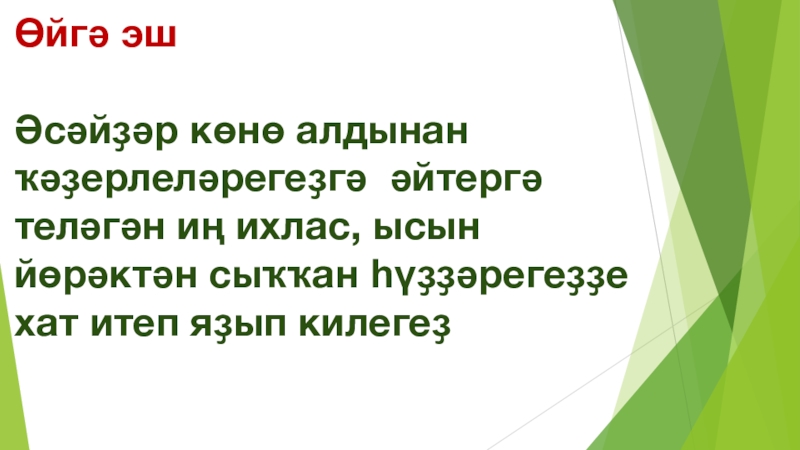 Өйгә эш

Әсәйҙәр көнө алдынан ҡәҙерлеләрегеҙгә әйтергә теләгән иң ихлас, ысын йөрәктән сыҡҡан һүҙҙәрегеҙҙе хат итеп яҙып килегеҙ